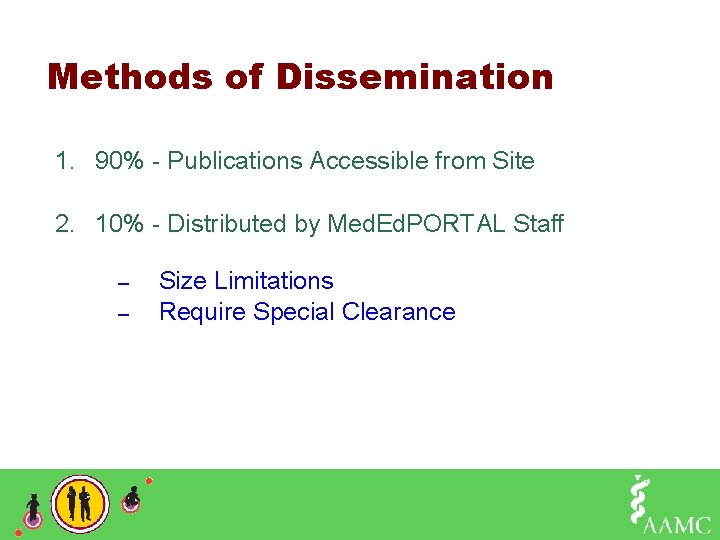 Methods of Dissemination

1. 90% - Publications Accessible from Site

2. 10% - Distributed by MedEdPORTAL Staff

– Size Limitations
– Require Special Clearance

AAMC